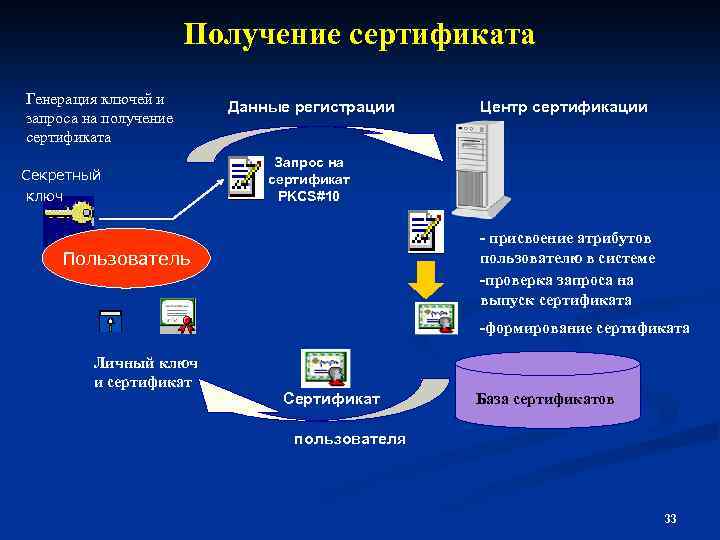 Получение сертификата

Генерация ключей и запроса на получение сертификата

Данные регистрации

Центр сертификации

Секретный ключ

Запрос на сертификат PKCS#10

Пользователь

- присвоение атрибутов пользователю в системе
-проверка запроса на выпуск сертификата
-формирование сертификата

Личный ключ и сертификат

Сертификат

пользователя

База сертификатов

33